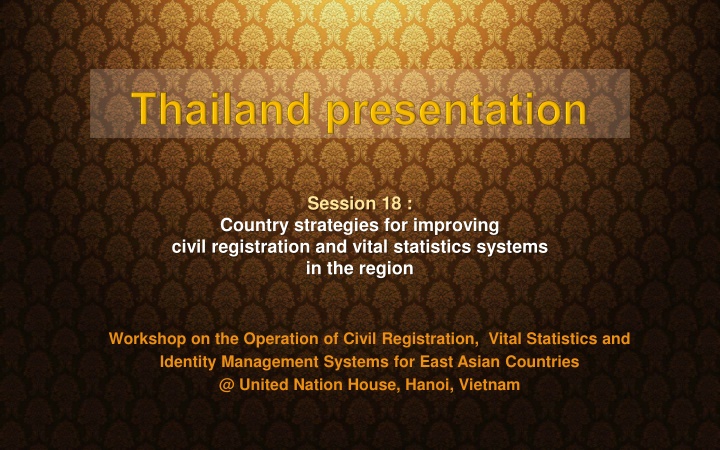 Thailand presentation

Session 18 :
Country strategies for improving civil registration and vital statistics systems in the region

Workshop on the Operation of Civil Registration, Vital Statistics and Identity Management Systems for East Asian Countries
@ United Nation House, Hanoi, Vietnam